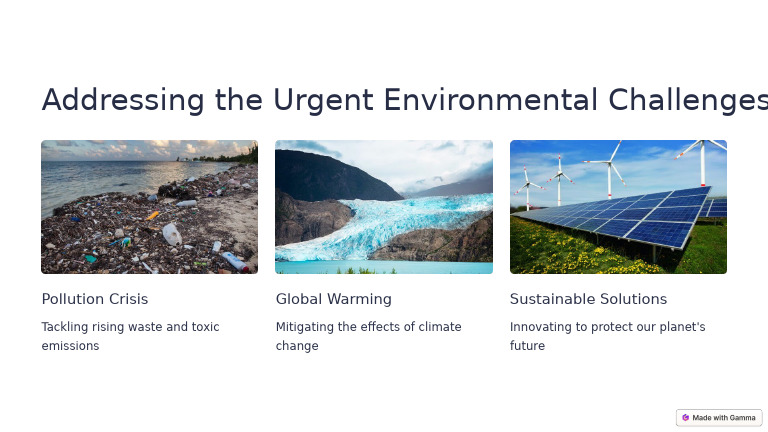 Addressing the Urgent Environmental Challenges

Pollution Crisis

Tackling rising waste and toxic emissions

Global Warming

Mitigating the effects of climate change

Sustainable Solutions

Innovating to protect our planet's future

Made with Gamma